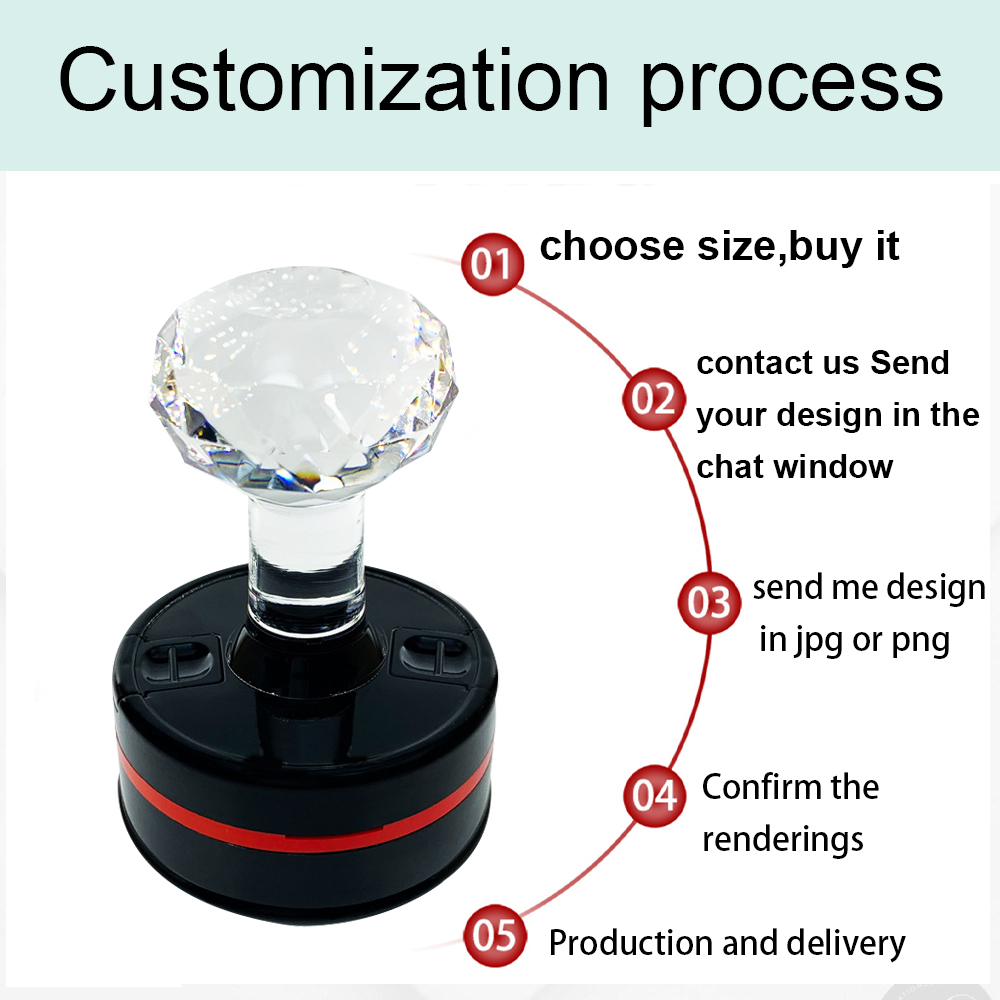 Customization process

01 choose size,buy it

02 contact us Send your design in the chat window

03 send me design in jpg or png

04 Confirm the renderings

05 Production and delivery